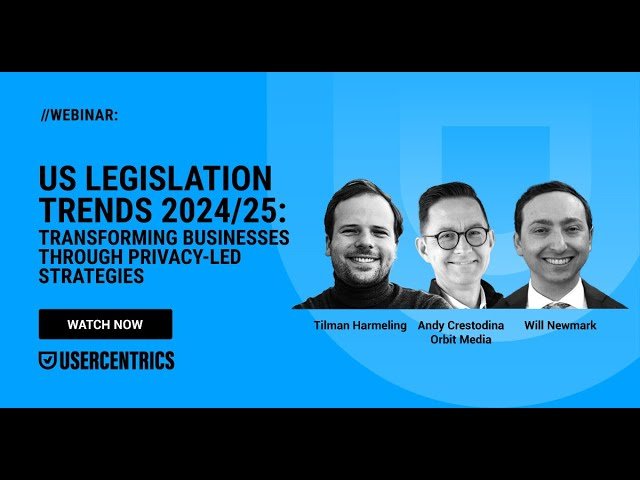 //WEBINAR:

US LEGISLATION TRENDS 2024/25: TRANSFORMING BUSINESSES THROUGH PRIVACY-LED STRATEGIES

WATCH NOW

USERCENTRICS

Tilman Harmeling

Andy Crestodina
Orbit Media

Will Newmark